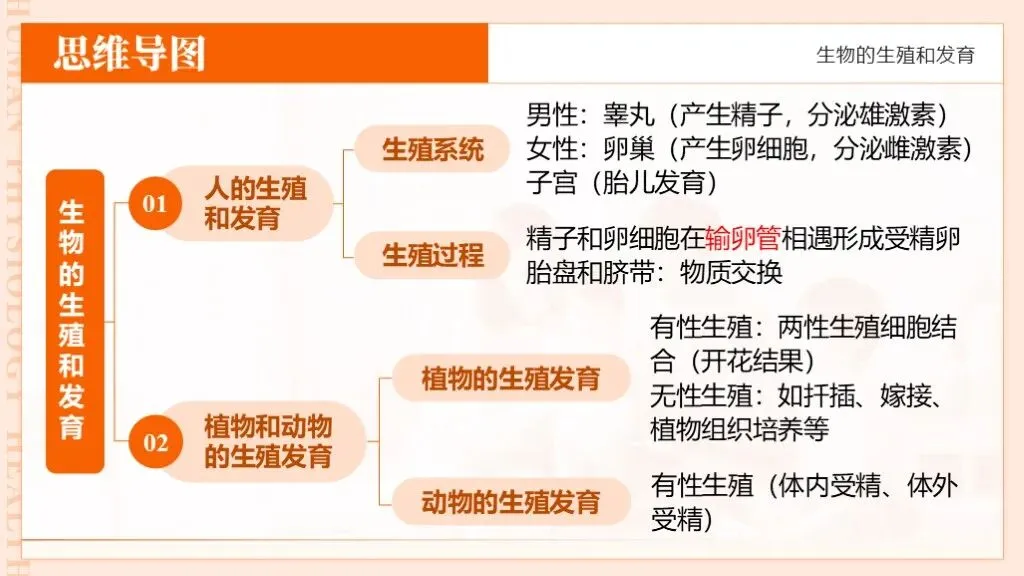 思维导图

生物的生殖和发育

HUMAN PHYSIOLOGY HEALTH

生物的生殖和发育

01 人的生殖和发育

生殖系统

男性：睾丸（产生精子，分泌雄激素）
女性：卵巢（产生卵细胞，分泌雌激素）
子宫（胎儿发育）

生殖过程

精子和卵细胞在输卵管相遇形成受精卵
胎盘和脐带：物质交换

02 植物和动物的生殖发育

植物的生殖发育

有性生殖：两性生殖细胞结合（开花结果）
无性生殖：如扦插、嫁接、植物组织培养等

动物的生殖发育

有性生殖（体内受精、体外受精）